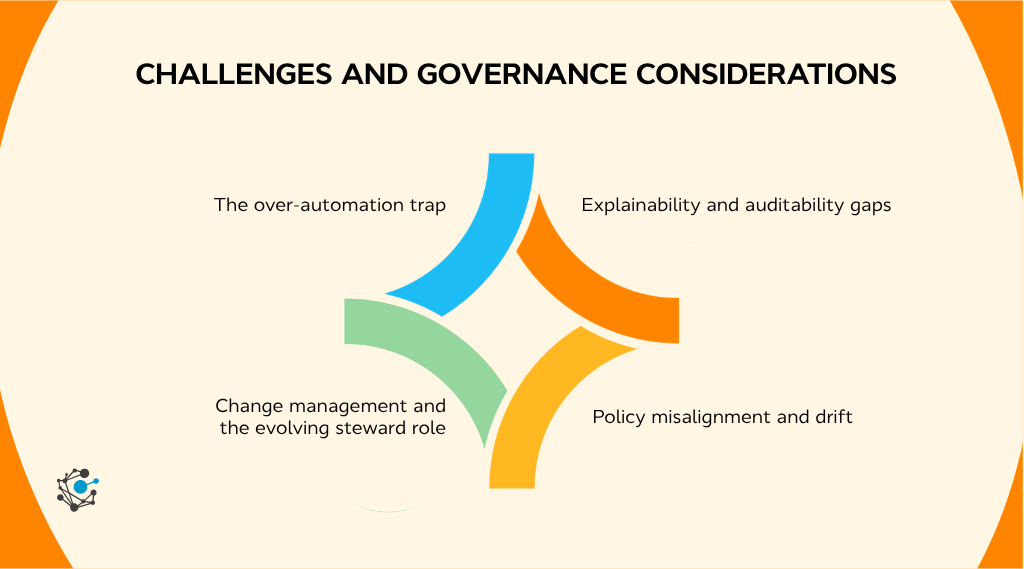 CHALLENGES AND GOVERNANCE CONSIDERATIONS

The over-automation trap

Explainability and auditability gaps

Change management and the evolving steward role

Policy misalignment and drift